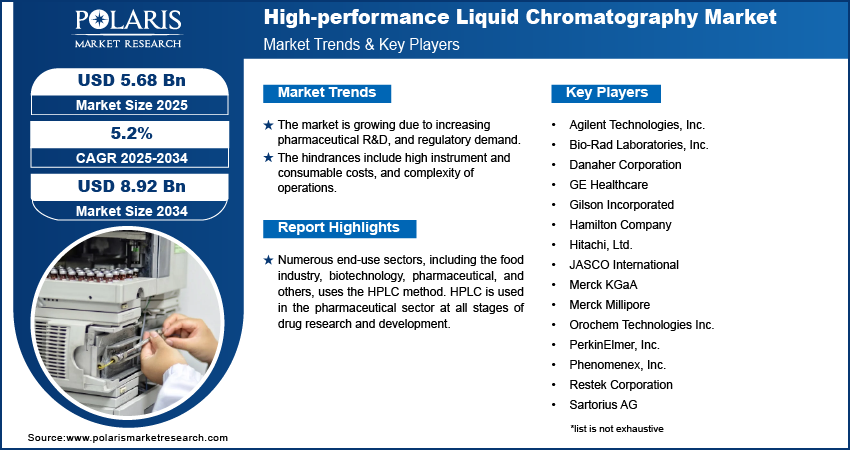 POLARIS
MARKET RESEARCH

High-performance Liquid Chromatography Market
Market Trends & Key Players

USD 5.68 Bn
Market Size 2025

5.2%
CAGR 2025-2034

USD 8.92 Bn
Market Size 2034

Market Trends

★ The market is growing due to increasing pharmaceutical R&D, and regulatory demand.
★ The hindrances include high instrument and consumable costs, and complexity of operations.

Report Highlights

★ Numerous end-use sectors, including the food industry, biotechnology, pharmaceutical, and others, uses the HPLC method. HPLC is used in the pharmaceutical sector at all stages of drug research and development.

Key Players

• Agilent Technologies, Inc.
• Bio-Rad Laboratories, Inc.
• Danaher Corporation
• GE Healthcare
• Gilson Incorporated
• Hamilton Company
• Hitachi, Ltd.
• JASCO International
• Merck KGaA
• Merck Millipore
• Orochem Technologies Inc.
• PerkinElmer, Inc.
• Phenomenex, Inc.
• Restek Corporation
• Sartorius AG

*list is not exhaustive

Source:www.polarismarketresearch.com